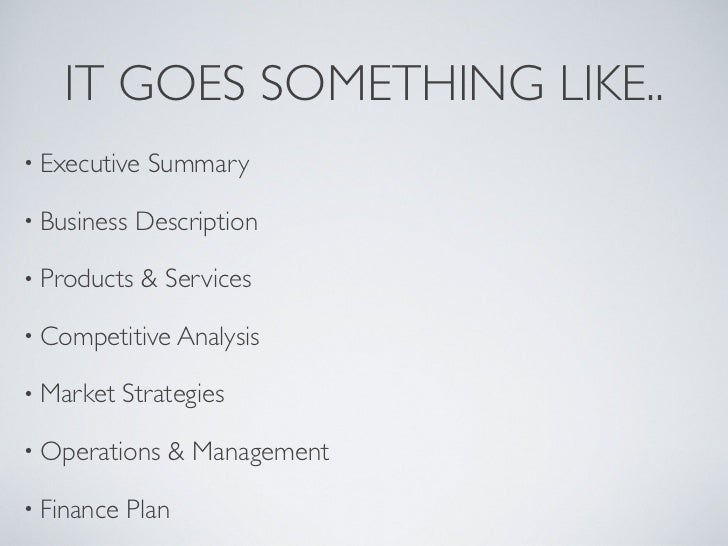 IT GOES SOMETHING LIKE..

• Executive Summary

• Business Description

• Products & Services

• Competitive Analysis

• Market Strategies

• Operations & Management

• Finance Plan